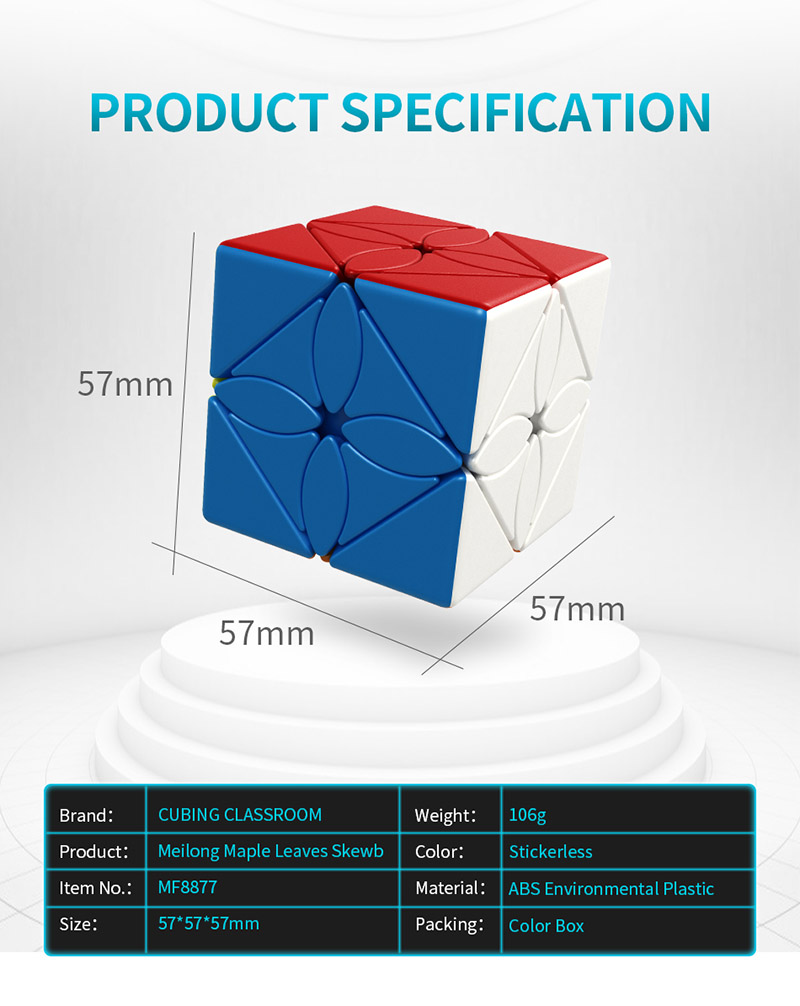 PRODUCT SPECIFICATION

57mm

57mm

57mm

| Brand: | CUBING CLASSROOM | Weight: | 106g |
|---|---|---|---|
| Product: | Meilong Maple Leaves Skewb | Color: | Stickerless |
| Item No.: | MF8877 | Material: | ABS Environmental Plastic |
| Size: | 57*57*57mm | Packing: | Color Box |